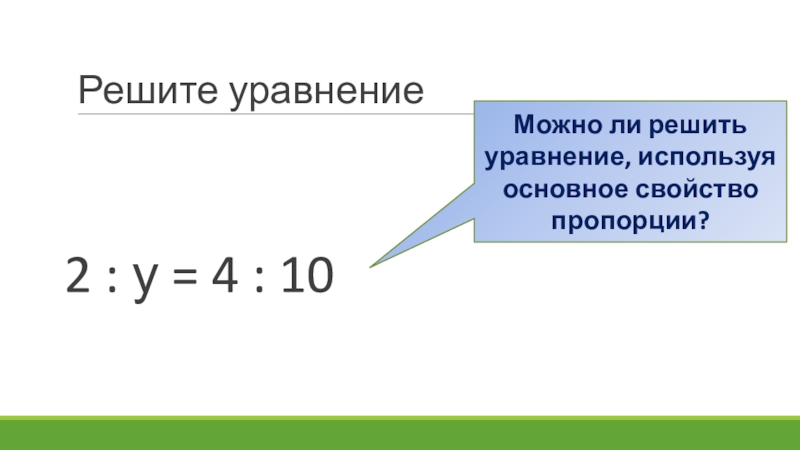 Решите уравнение

Можно ли решить уравнение, используя основное свойство пропорции?

$2 : y = 4 : 10$